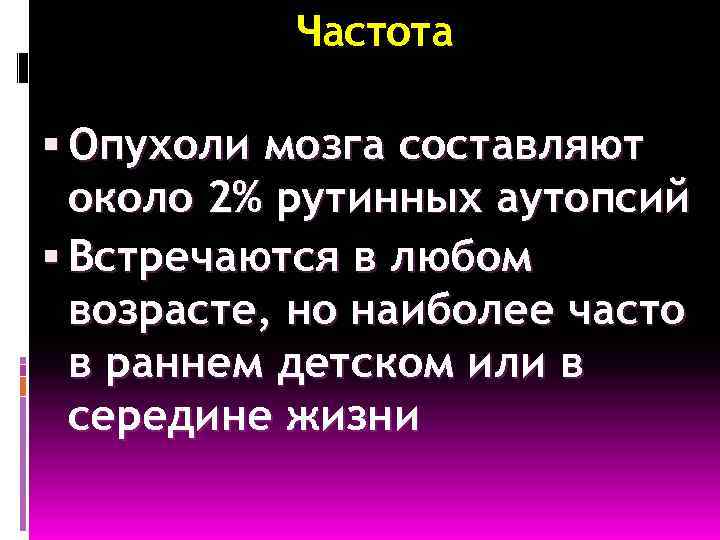 Частота

▪ Опухоли мозга составляют около 2% рутинных аутопсий

▪ Встречаются в любом возрасте, но наиболее часто в раннем детском или в середине жизни